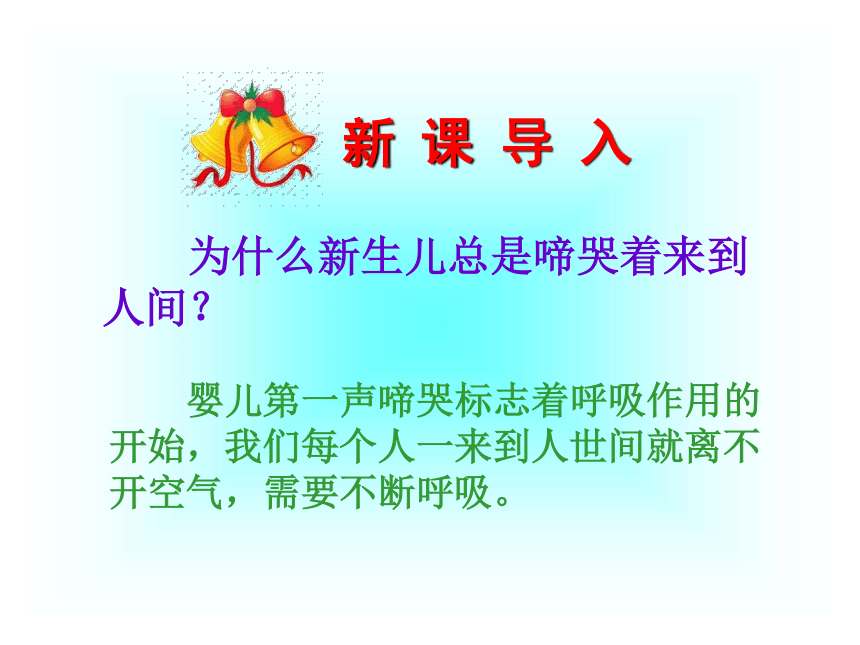 新 课 导 入

为什么新生儿总是啼哭着来到人间？

婴儿第一声啼哭标志着呼吸作用的开始，我们每个人一来到人世间就离不开空气，需要不断呼吸。